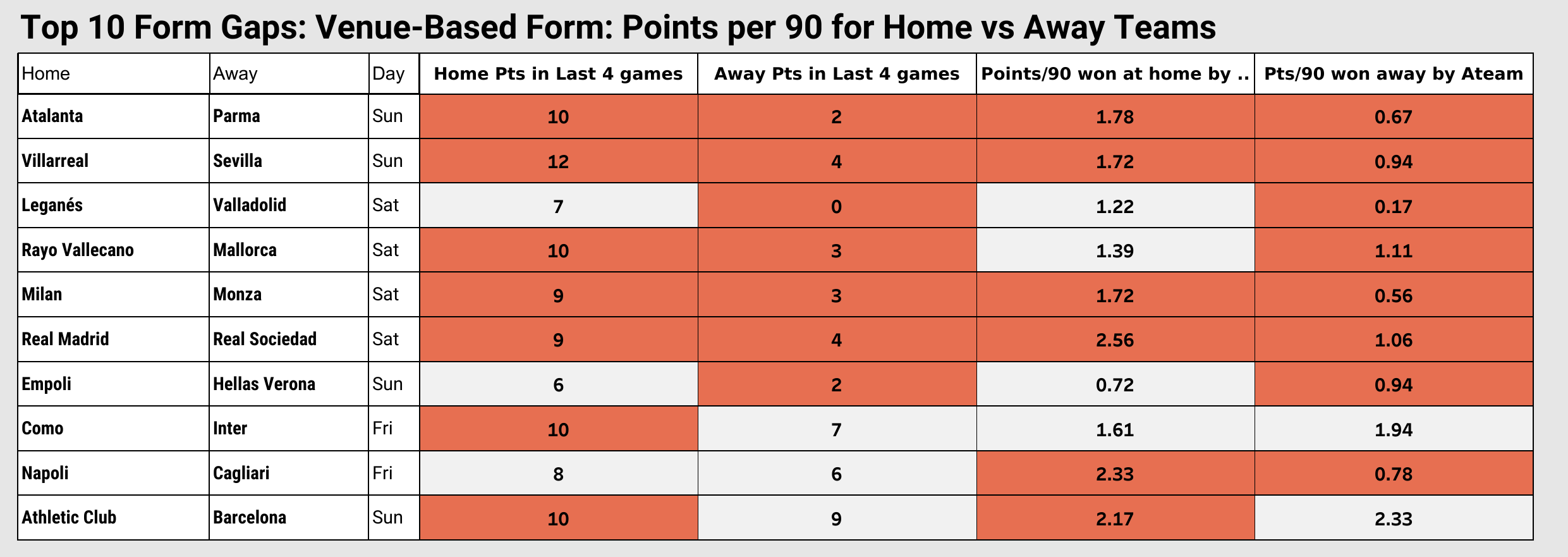 Top 10 Form Gaps: Venue-Based Form: Points per 90 for Home vs Away Teams

| Home | Away | Day | Home Pts in Last 4 games | Away Pts in Last 4 games | Points/90 won at home by .. | Pts/90 won away by Ateam |
|---|---|---|---|---|---|---|
| Atalanta | Parma | Sun | 10 | 2 | 1.78 | 0.67 |
| Villarreal | Sevilla | Sun | 12 | 4 | 1.72 | 0.94 |
| Leganés | Valladolid | Sat | 7 | 0 | 1.22 | 0.17 |
| Rayo Vallecano | Mallorca | Sat | 10 | 3 | 1.39 | 1.11 |
| Milan | Monza | Sat | 9 | 3 | 1.72 | 0.56 |
| Real Madrid | Real Sociedad | Sat | 9 | 4 | 2.56 | 1.06 |
| Empoli | Hellas Verona | Sun | 6 | 2 | 0.72 | 0.94 |
| Como | Inter | Fri | 10 | 7 | 1.61 | 1.94 |
| Napoli | Cagliari | Fri | 8 | 6 | 2.33 | 0.78 |
| Athletic Club | Barcelona | Sun | 10 | 9 | 2.17 | 2.33 |